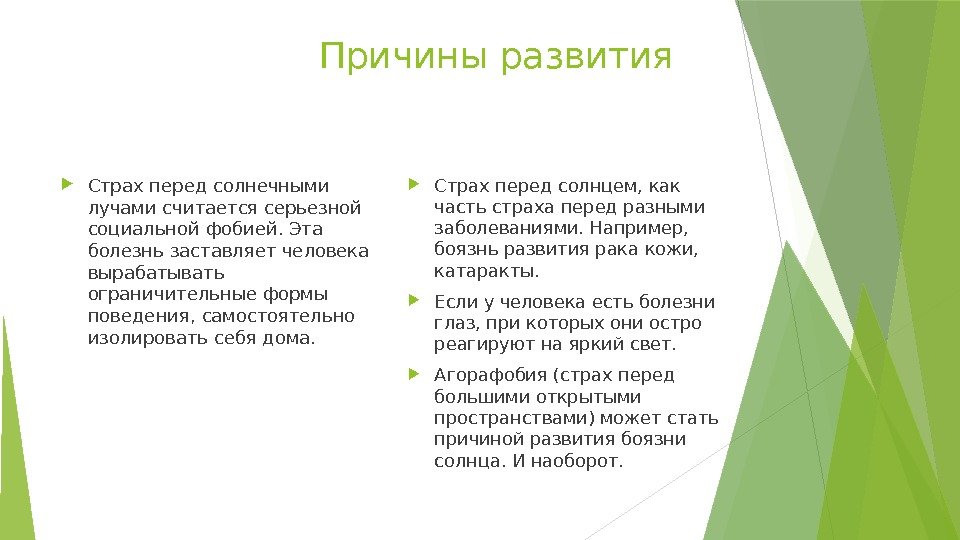 Причины развития

Страх перед солнечными лучами считается серьезной социальной фобией. Эта болезнь заставляет человека вырабатывать ограничительные формы поведения, самостоятельно изолировать себя дома.

Страх перед солнцем, как часть страха перед разными заболеваниями. Например, боязнь развития рака кожи, катаракты.

Если у человека есть болезни глаз, при которых они остро реагируют на яркий свет.

Агорафобия (страх перед большими открытыми пространствами) может стать причиной развития боязни солнца. И наоборот.